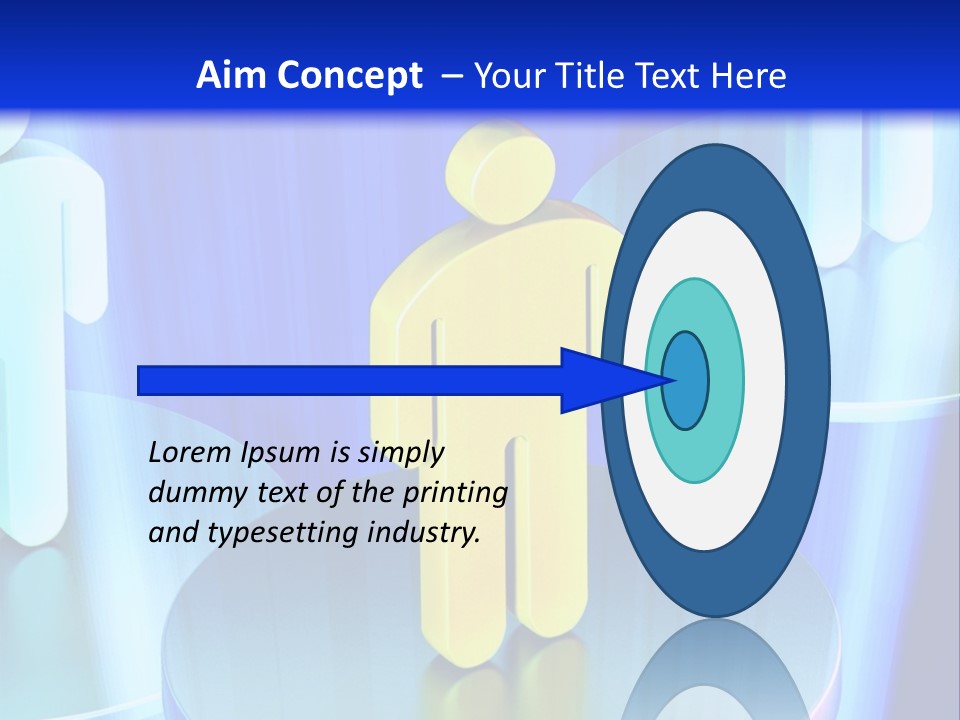 Aim Concept – Your Title Text Here

Lorem Ipsum is simply dummy text of the printing and typesetting industry.